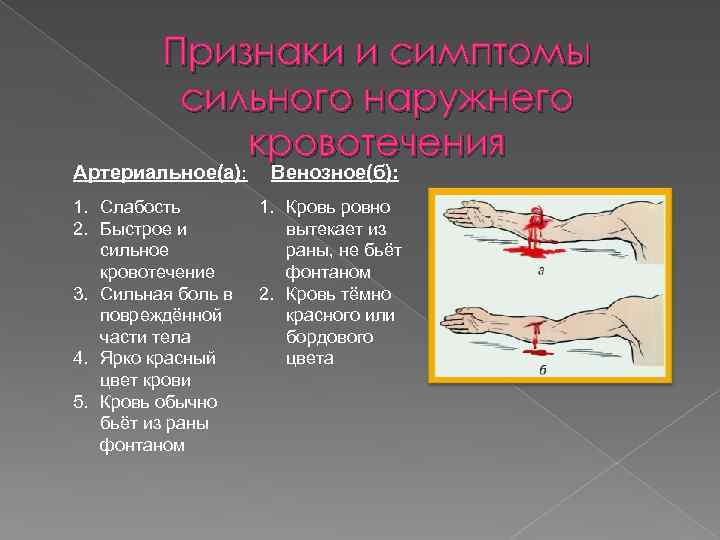 Признаки и симптомы сильного наружнего кровотечения

Артериальное(а):

1. Слабость
2. Быстрое и сильное кровотечение
3. Сильная боль в повреждённой части тела
4. Ярко красный цвет крови
5. Кровь обычно бьёт из раны фонтаном

Венозное(б):

1. Кровь ровно вытекает из раны, не бьёт фонтаном
2. Кровь тёмно красного или бордового цвета

а

б